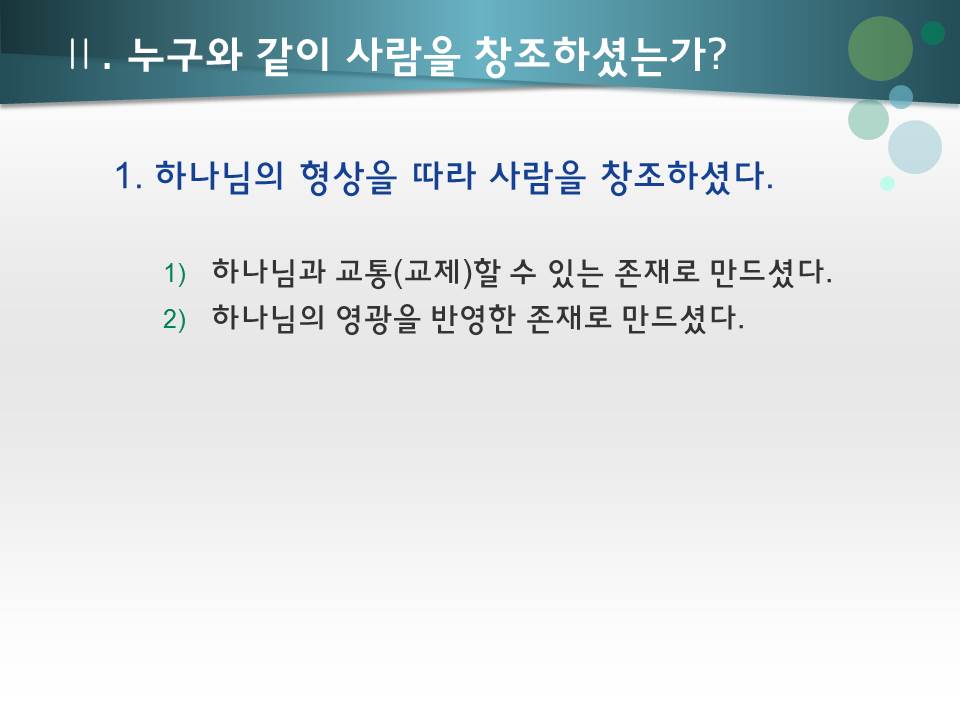 Ⅱ. 누구와 같이 사람을 창조하셨는가?

1. 하나님의 형상을 따라 사람을 창조하셨다.

1) 하나님과 교통(교제)할 수 있는 존재로 만드셨다.
2) 하나님의 영광을 반영한 존재로 만드셨다.